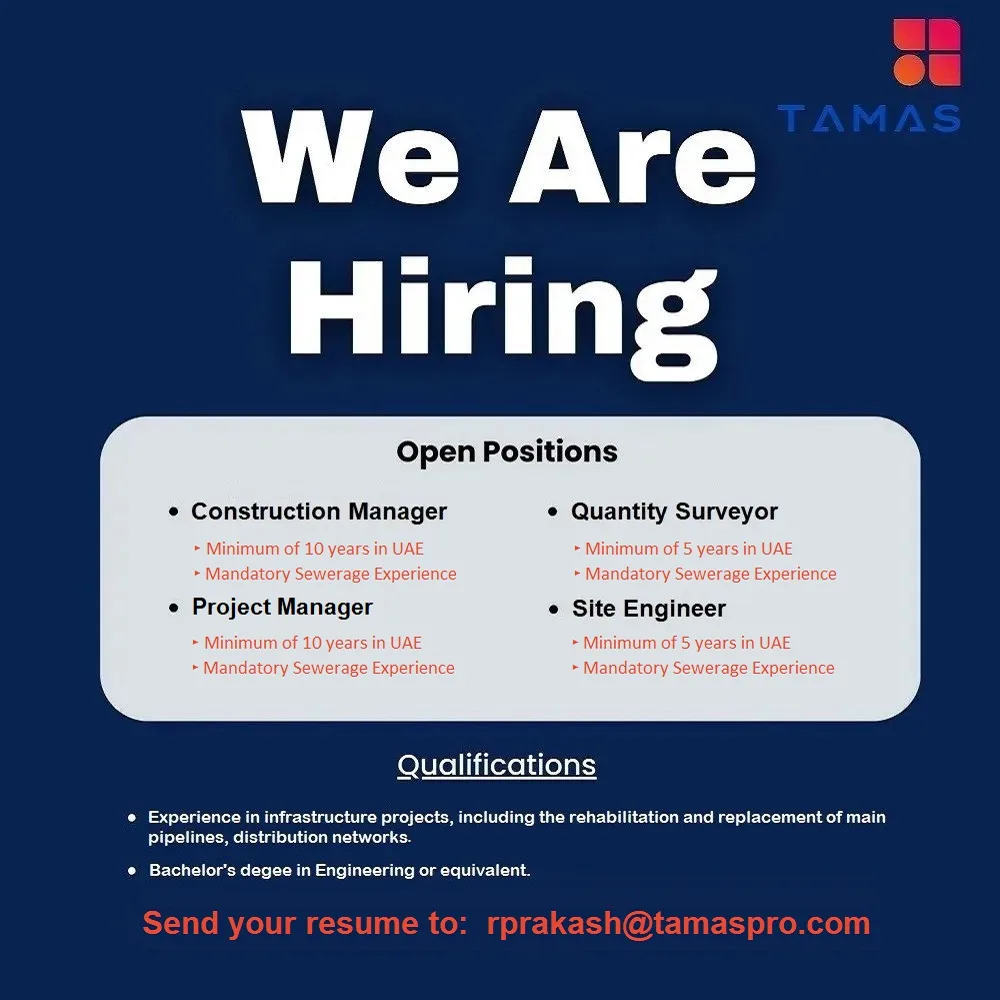 TAMAS

We Are Hiring

Open Positions

• Construction Manager
‣ Minimum of 10 years in UAE
‣ Mandatory Sewerage Experience

• Project Manager
‣ Minimum of 10 years in UAE
‣ Mandatory Sewerage Experience

• Quantity Surveyor
‣ Minimum of 5 years in UAE
‣ Mandatory Sewerage Experience

• Site Engineer
‣ Minimum of 5 years in UAE
‣ Mandatory Sewerage Experience

Qualifications

• Experience in infrastructure projects, including the rehabilitation and replacement of main pipelines, distribution networks.

• Bachelor's degee in Engineering or equivalent.

Send your resume to: rprakash@tamaspro.com